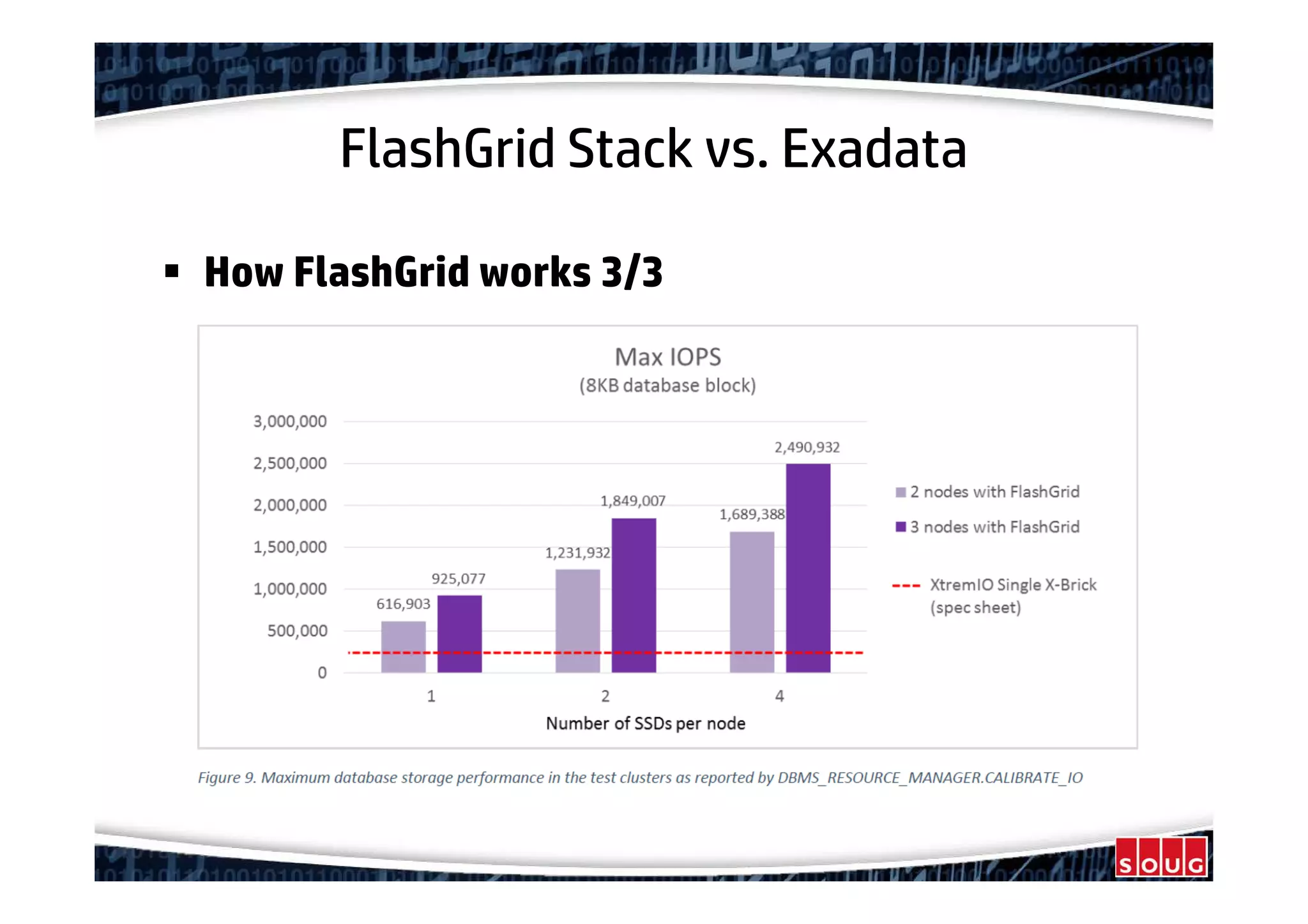 FlashGrid Stack vs. Exadata

▪ How FlashGrid works 3/3

Max IOPS
(8KB database block)

3,000,000
2,500,000
2,000,000
1,500,000
1,000,000
500,000
0

616,903
925,077
1,231,932
1,849,007
1,689,388
2,490,932

1
2
4

Number of SSDs per node

2 nodes with FlashGrid
3 nodes with FlashGrid
XtremIO Single X-Brick (spec sheet)

Figure 9. Maximum database storage performance in the test clusters as reported by DBMS_RESOURCE_MANAGER.CALIBRATE_IO

SOUG